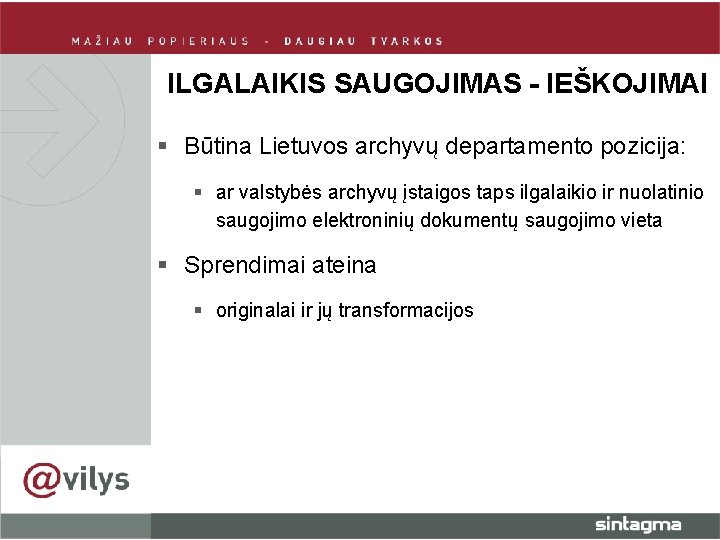 MAŽIAU POPIERIAUS - DAUGIAU TVARKOS

ILGALAIKIS SAUGOJIMAS - IEŠKOJIMAI

▪ Būtina Lietuvos archyvų departamento pozicija:

▪ ar valstybės archyvų įstaigos taps ilgalaikio ir nuolatinio saugojimo elektroninių dokumentų saugojimo vieta

▪ Sprendimai ateina

▪ originalai ir jų transformacijos

@vilys

sintagma